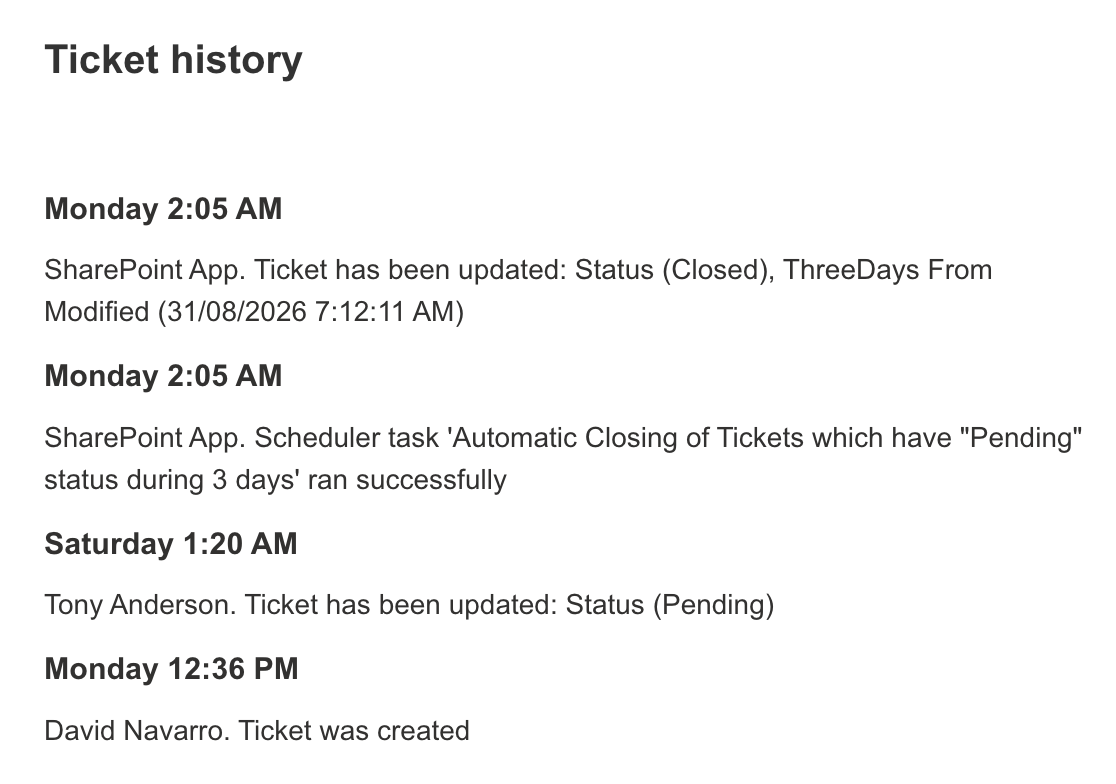 Ticket history

Monday 2:05 AM

SharePoint App. Ticket has been updated: Status (Closed), ThreeDays From Modified (31/08/2026 7:12:11 AM)

Monday 2:05 AM

SharePoint App. Scheduler task 'Automatic Closing of Tickets which have "Pending" status during 3 days' ran successfully

Saturday 1:20 AM

Tony Anderson. Ticket has been updated: Status (Pending)

Monday 12:36 PM

David Navarro. Ticket was created